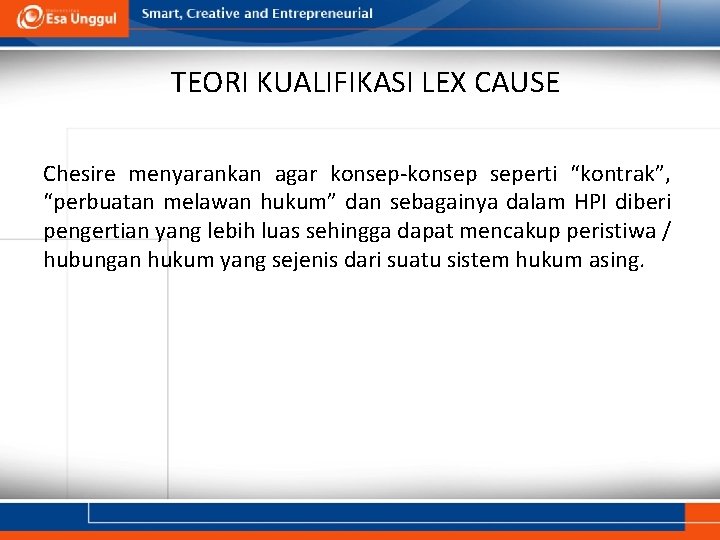 Esa Unggul

Smart, Creative and Entrepreneurial

TEORI KUALIFIKASI LEX CAUSE

Chesire menyarankan agar konsep-konsep seperti “kontrak”, “perbuatan melawan hukum” dan sebagainya dalam HPI diberi pengertian yang lebih luas sehingga dapat mencakup peristiwa / hubungan hukum yang sejenis dari suatu sistem hukum asing.